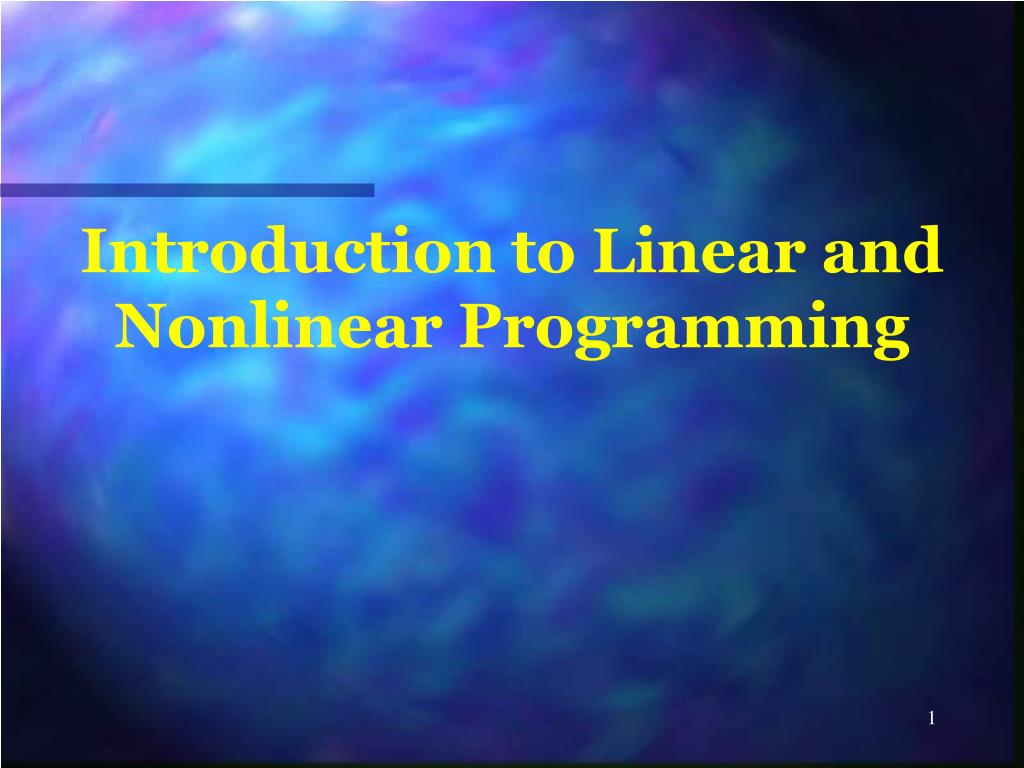 Introduction to Linear and Nonlinear Programming

1